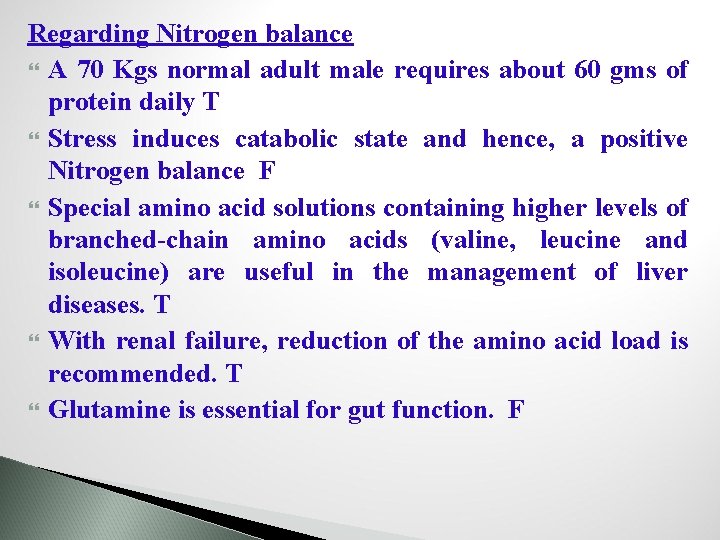 Regarding Nitrogen balance

A 70 Kgs normal adult male requires about 60 gms of protein daily T

Stress induces catabolic state and hence, a positive Nitrogen balance F

Special amino acid solutions containing higher levels of branched-chain amino acids (valine, leucine and isoleucine) are useful in the management of liver diseases. T

With renal failure, reduction of the amino acid load is recommended. T

Glutamine is essential for gut function. F